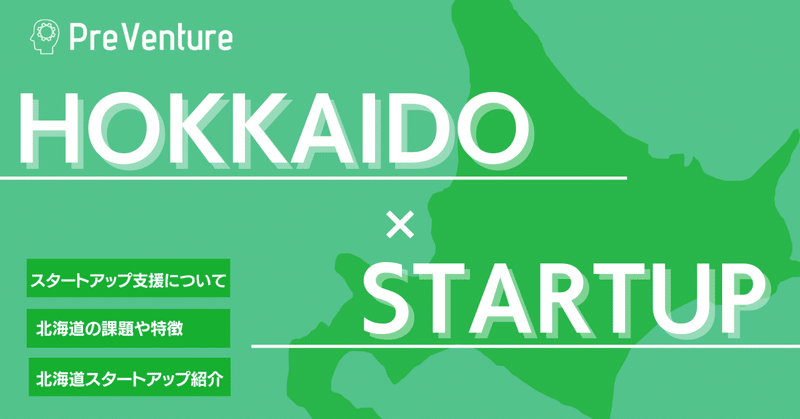 PreVenture

HOKKAIDO

×

STARTUP

スタートアップ支援について

北海道の課題や特徴

北海道スタートアップ紹介